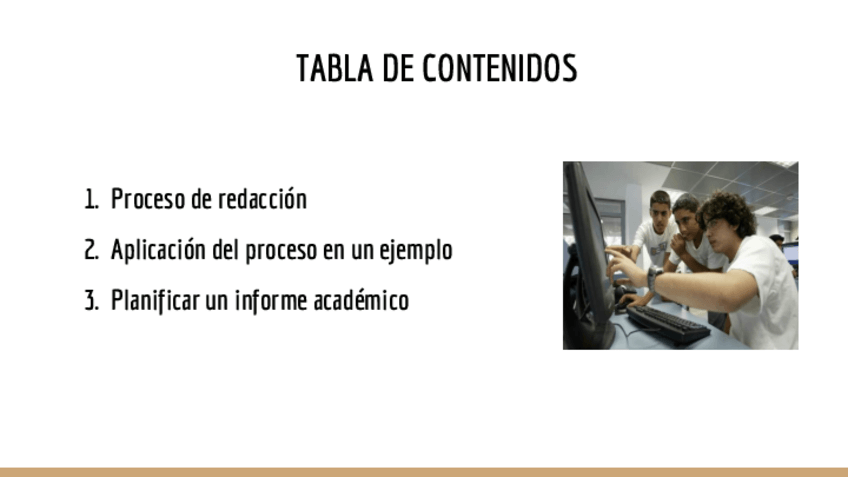 TABLA DE CONTENIDOS

1. Proceso de redacción
2. Aplicación del proceso en un ejemplo
3. Planificar un informe académico